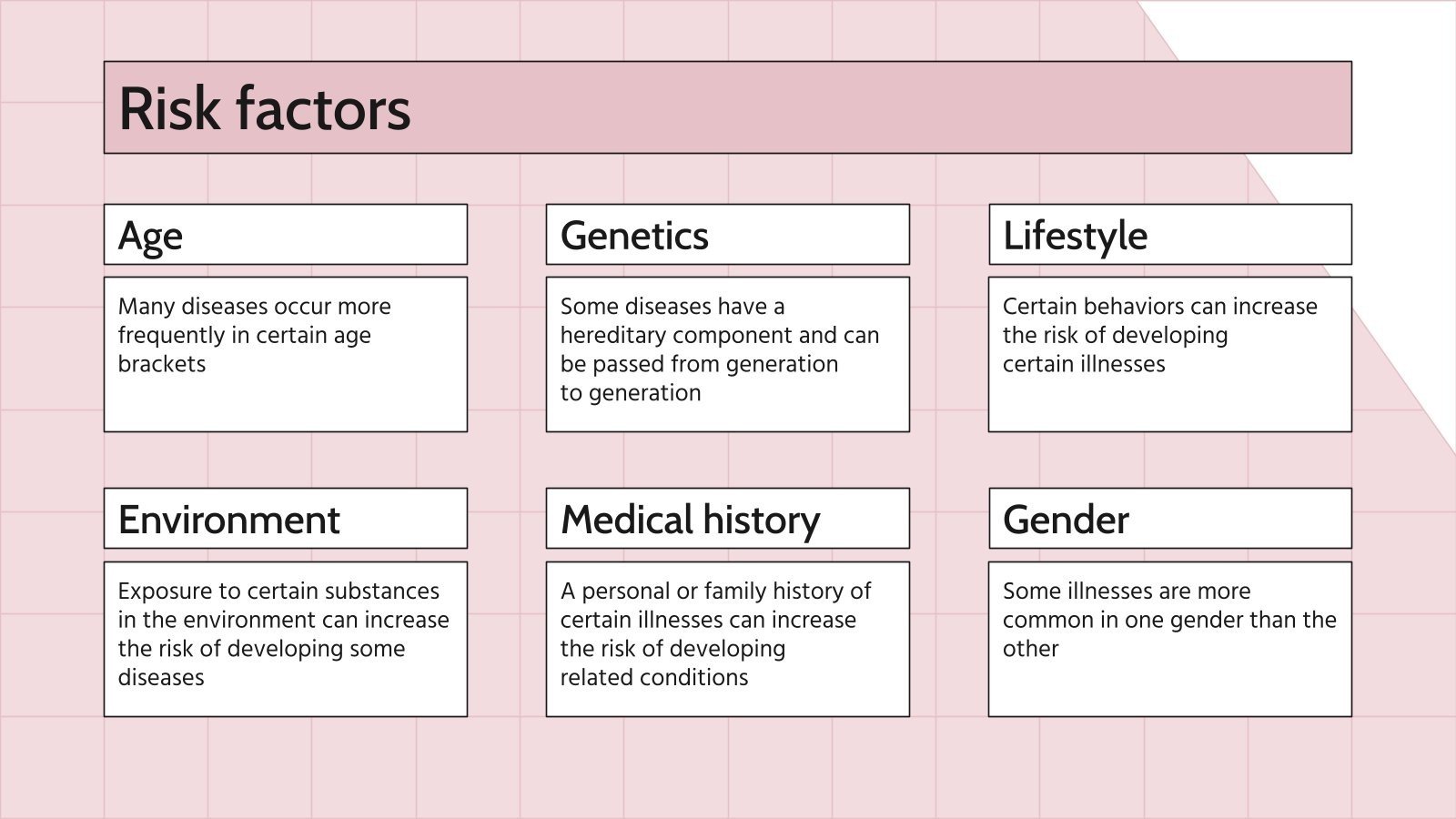 Risk factors

Age

Many diseases occur more frequently in certain age brackets

Genetics

Some diseases have a hereditary component and can be passed from generation to generation

Lifestyle

Certain behaviors can increase the risk of developing certain illnesses

Environment

Exposure to certain substances in the environment can increase the risk of developing some diseases

Medical history

A personal or family history of certain illnesses can increase the risk of developing related conditions

Gender

Some illnesses are more common in one gender than the other